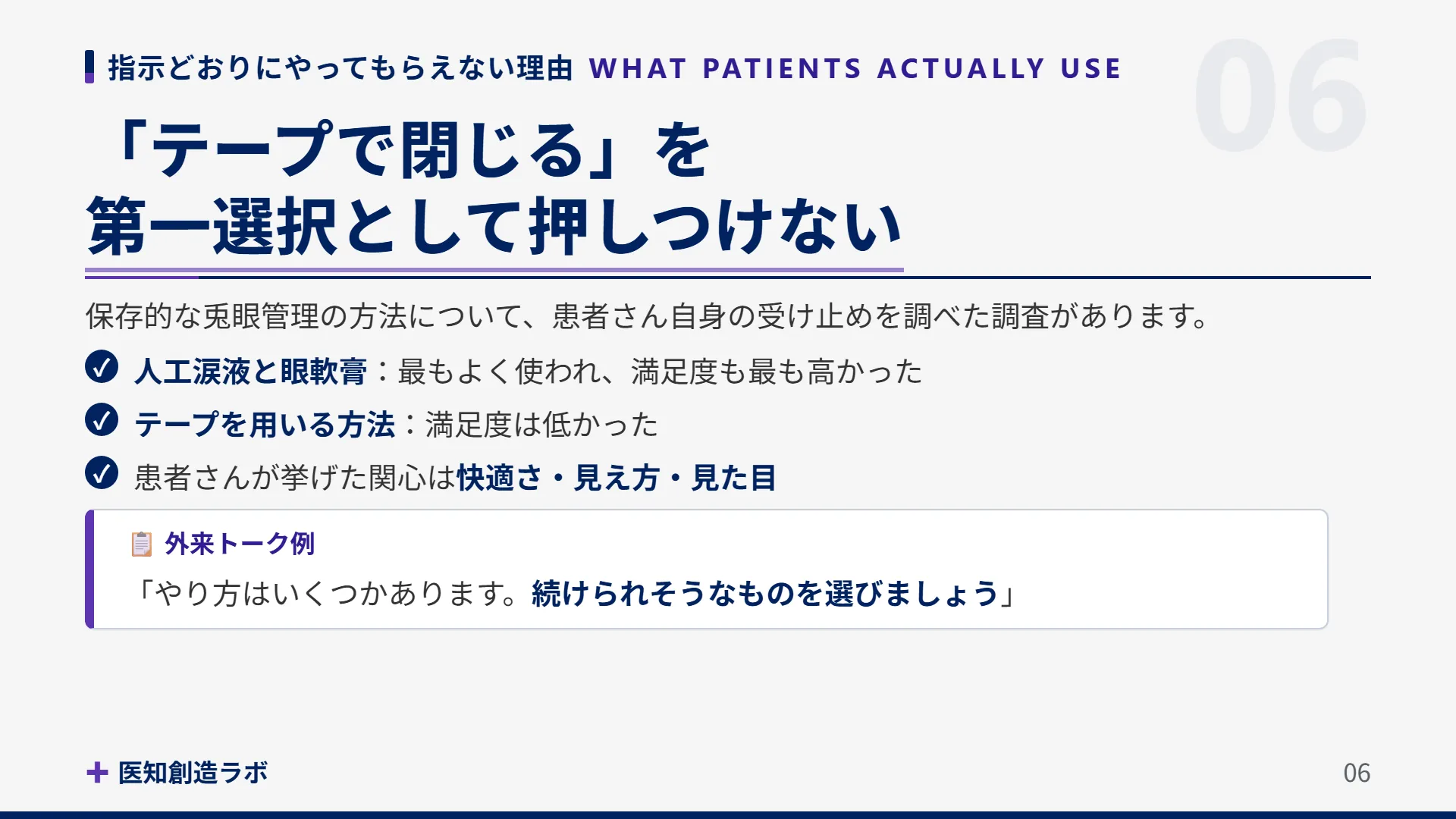 指示どおりにやってもらえない理由 WHAT PATIENTS ACTUALLY USE

06

「テープで閉じる」を
第一選択として押しつけない

保存的な兎眼管理の方法について、患者さん自身の受け止めを調べた調査があります。

人工涙液と眼軟膏：最もよく使われ、満足度も最も高かった

テープを用いる方法：満足度は低かった

患者さんが挙げた関心は快適さ・見え方・見た目

外来トーク例

「やり方はいくつかあります。続けられそうなものを選びましょう」

医知創造ラボ

06